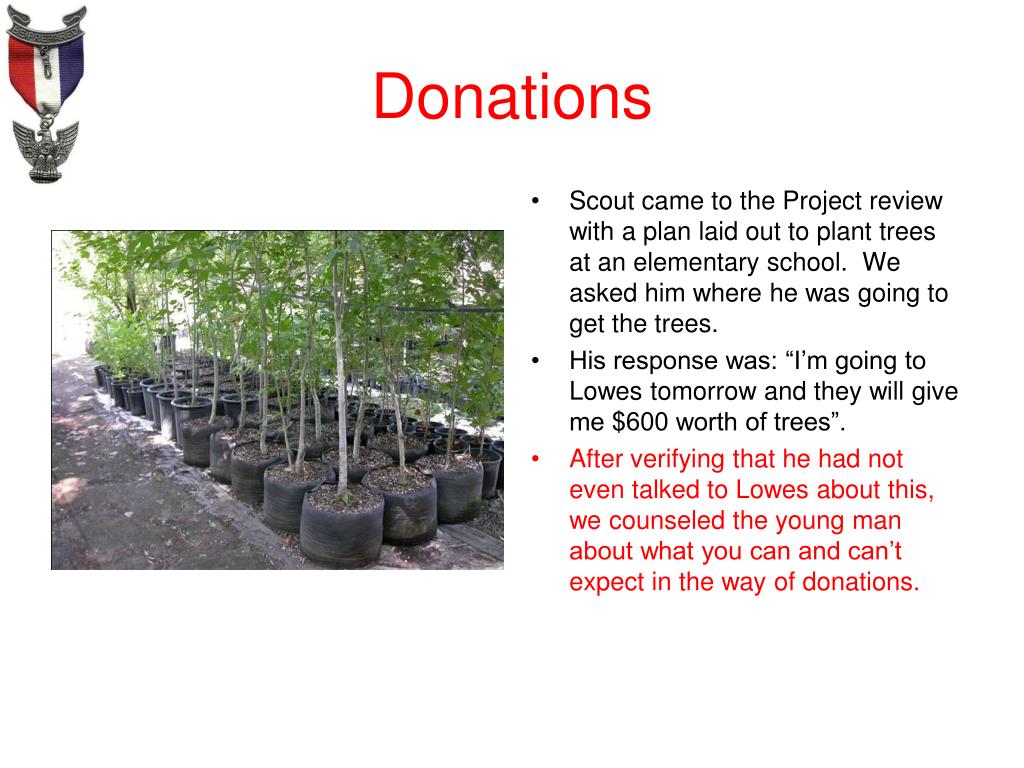 BE PREPARED

Donations

• Scout came to the Project review with a plan laid out to plant trees at an elementary school. We asked him where he was going to get the trees.
• His response was: “I’m going to Lowes tomorrow and they will give me \$600 worth of trees”.
• After verifying that he had not even talked to Lowes about this, we counseled the young man about what you can and can’t expect in the way of donations.